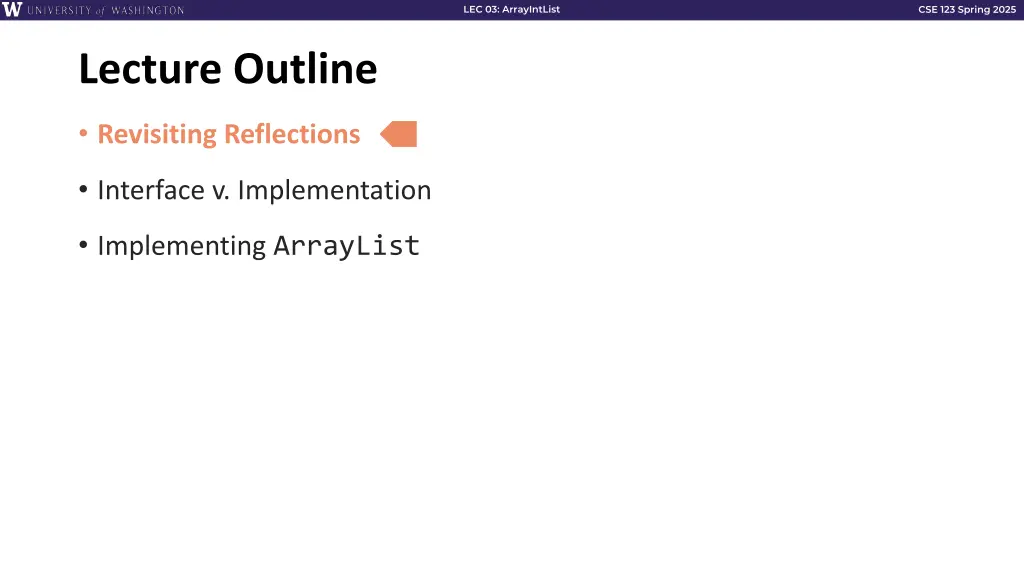 W UNIVERSITY of WASHINGTON

LEC 03: ArrayIntList

CSE 123 Spring 2025

Lecture Outline

• Revisiting Reflections

• Interface v. Implementation

• Implementing ArrayList